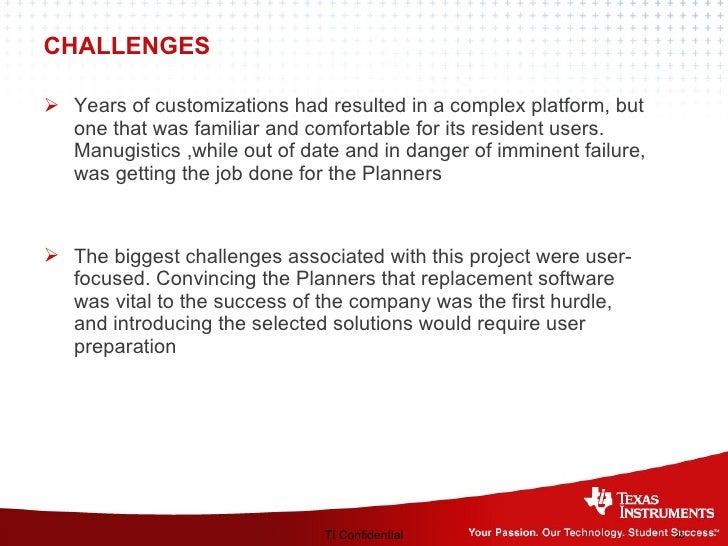 CHALLENGES

➢ Years of customizations had resulted in a complex platform, but one that was familiar and comfortable for its resident users. Manugistics ,while out of date and in danger of imminent failure, was getting the job done for the Planners

➢ The biggest challenges associated with this project were user-focused. Convincing the Planners that replacement software was vital to the success of the company was the first hurdle, and introducing the selected solutions would require user preparation

TEXAS INSTRUMENTS

TI Confidential

Your Passion. Our Technology. Student Success.™